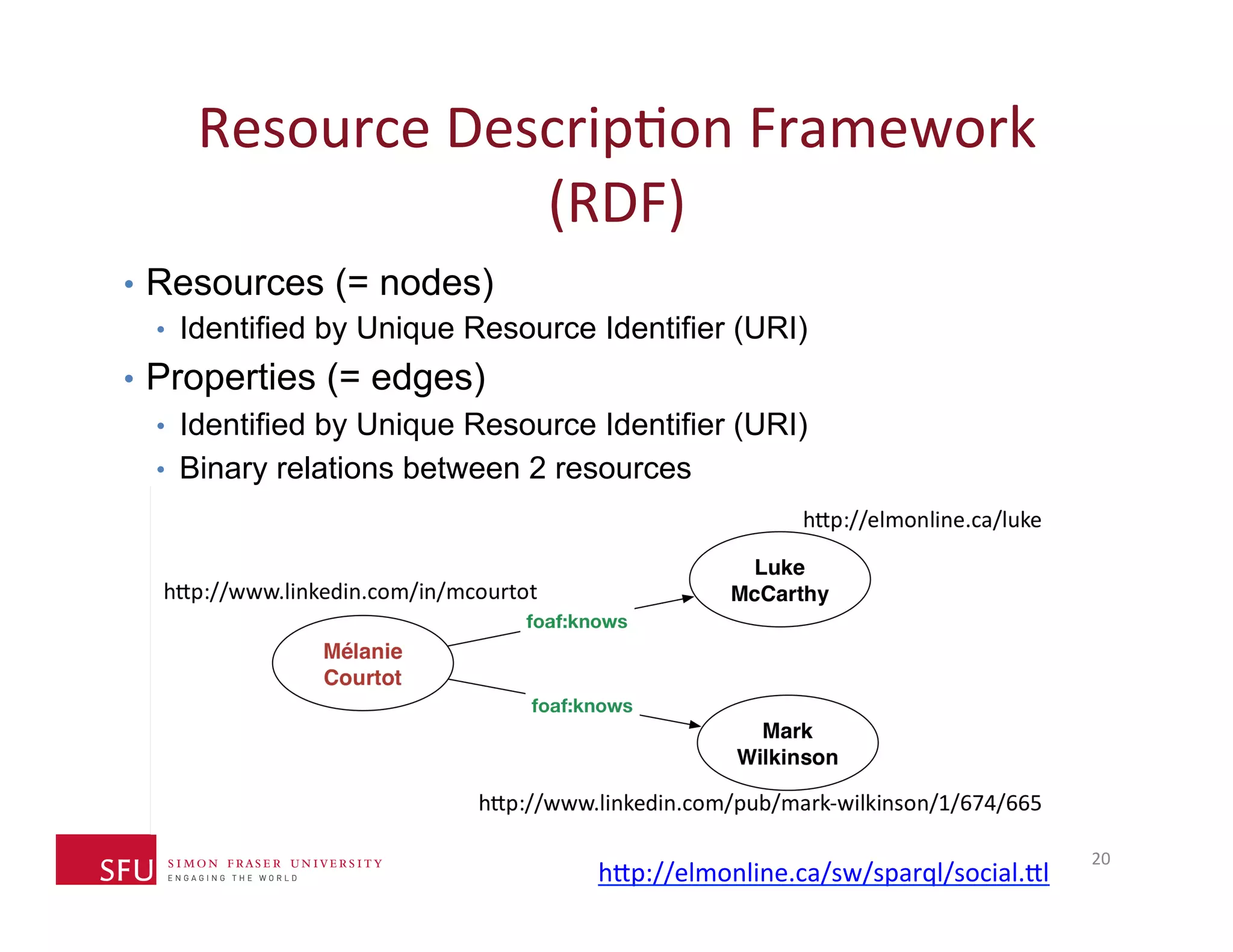 Resource Description Framework (RDF)

• Resources (= nodes)
  • Identified by Unique Resource Identifier (URI)
• Properties (= edges)
  • Identified by Unique Resource Identifier (URI)
  • Binary relations between 2 resources

http://elmonline.ca/luke

Luke McCarthy

http://www.linkedin.com/in/mcourtot

foaf:knows

Mélanie Courtot

foaf:knows

Mark Wilkinson

http://www.linkedin.com/pub/mark-wilkinson/1/674/665

SFU SIMON FRASER UNIVERSITY
ENGAGING THE WORLD

http://elmonline.ca/sw/sparql/social.ttl

20